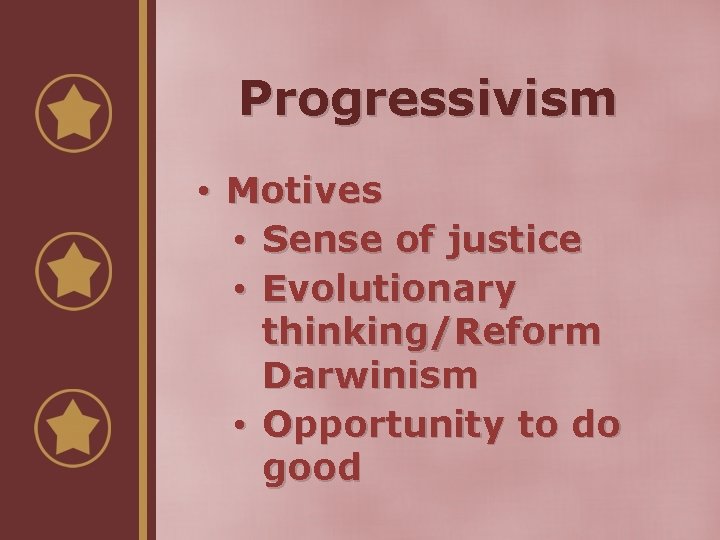 Progressivism

• Motives
  • Sense of justice
  • Evolutionary thinking/Reform Darwinism
  • Opportunity to do good